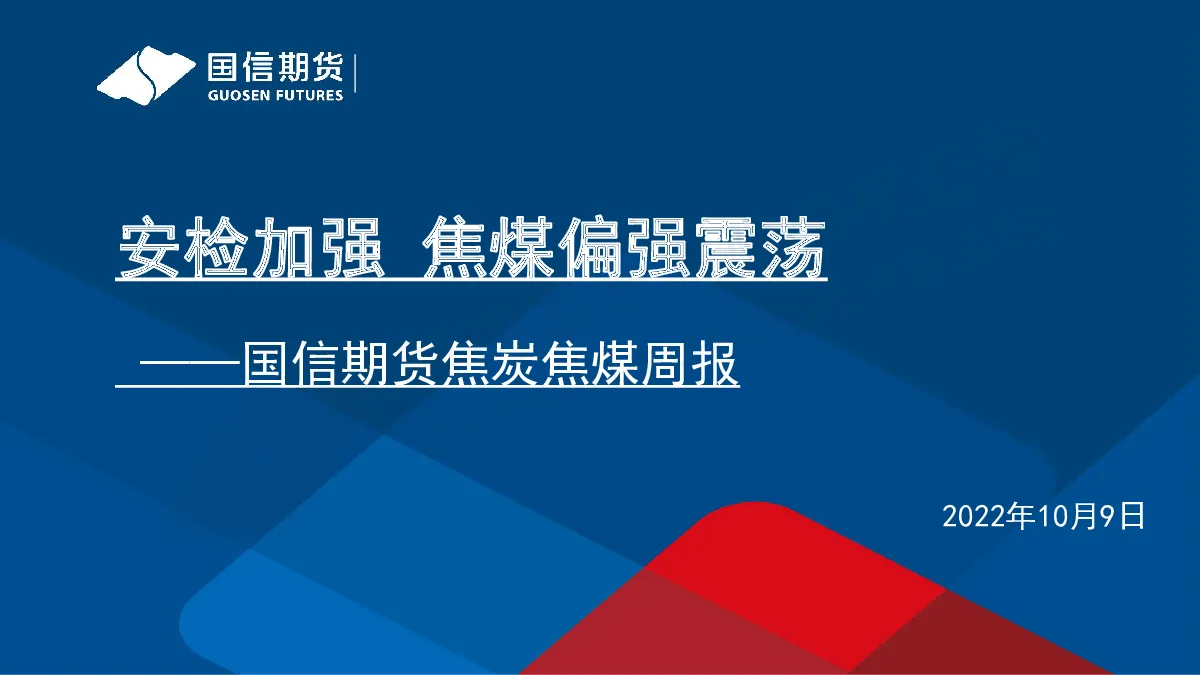 国信期货
GUOSEN FUTURES

安检加强 焦煤偏强震荡

——国信期货焦炭焦煤周报

2022年10月9日